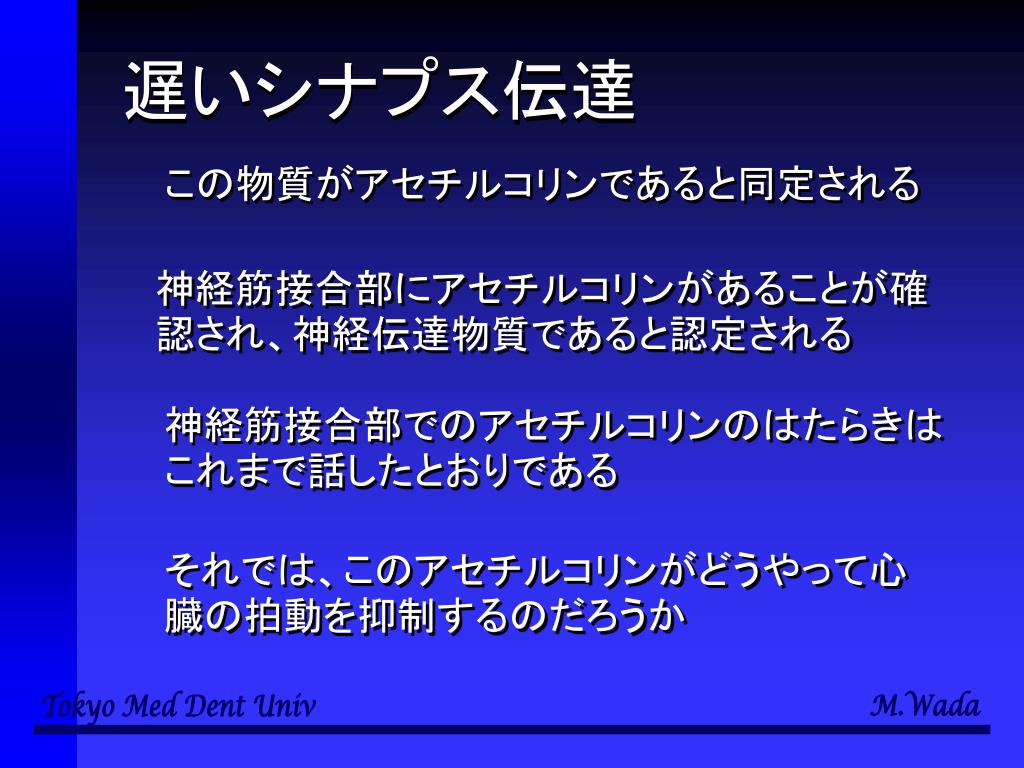 遅いシナプス伝達

この物質がアセチルコリンであると同定される

神経筋接合部にアセチルコリンがあることが確認され、神経伝達物質であると認定される

神経筋接合部でのアセチルコリンのはたらきはこれまで話したとおりである

それでは、このアセチルコリンがどうやって心臓の拍動を抑制するのだろうか

Tokyo Med Dent Univ

M.Wada